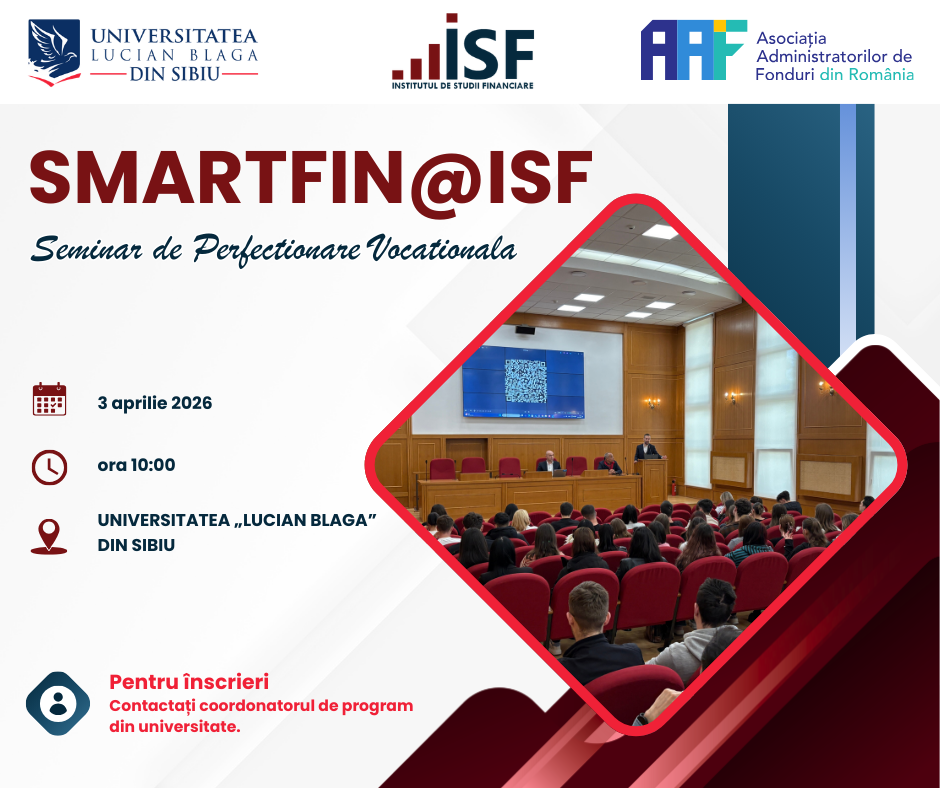 UNIVERSITATEA
LUCIAN BLAGA
DIN SIBIU

ISF
INSTITUTUL DE STUDII FINANCIARE

AAF
Asociația Administratorilor de Fonduri din România

SMARTFIN@ISF
Seminar de Perfectionare Vocationala

3 aprilie 2026

ora 10:00

UNIVERSITATEA „LUCIAN BLAGA" DIN SIBIU

Pentru înscrieri
Contactați coordonatorul de program din universitate.